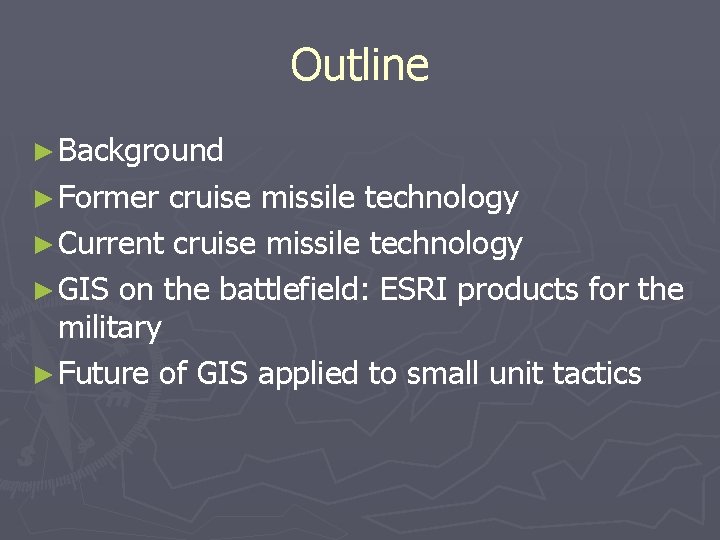 Outline

► Background
► Former cruise missile technology
► Current cruise missile technology
► GIS on the battlefield: ESRI products for the military
► Future of GIS applied to small unit tactics